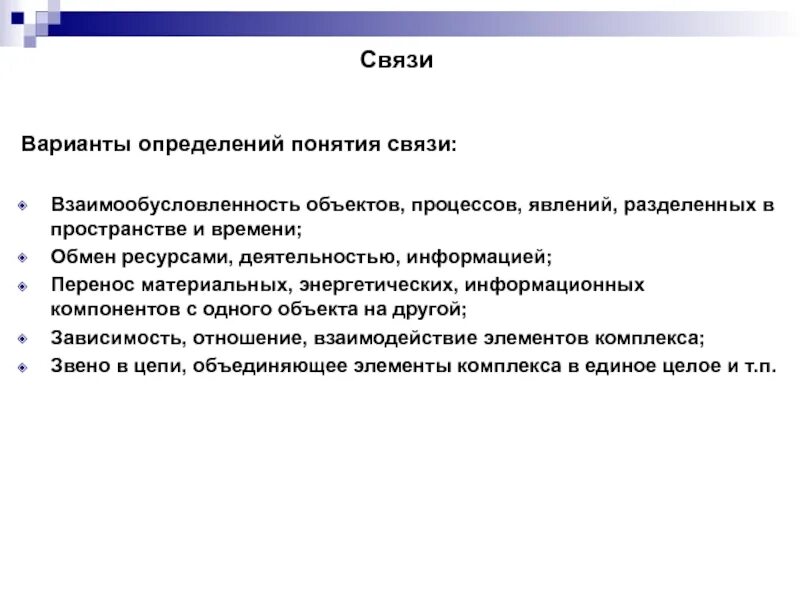 Связи

Варианты определений понятия связи:

Взаимообусловленность объектов, процессов, явлений, разделенных в пространстве и времени;

Обмен ресурсами, деятельностью, информацией;

Перенос материальных, энергетических, информационных компонентов с одного объекта на другой;

Зависимость, отношение, взаимодействие элементов комплекса;

Звено в цепи, объединяющее элементы комплекса в единое целое и т.п.